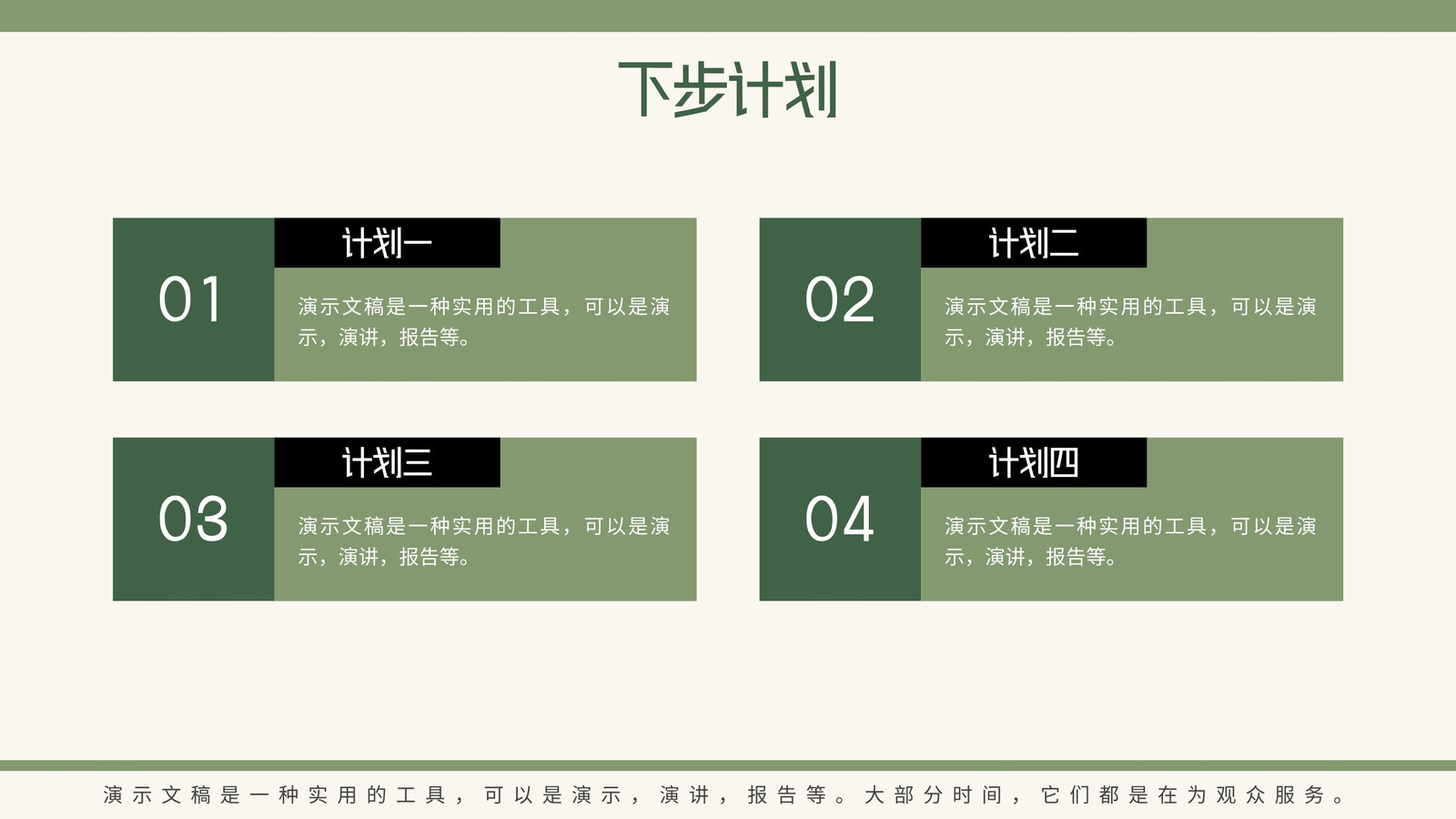 下步计划

01

计划一

演示文稿是一种实用的工具，可以是演示，演讲，报告等。

02

计划二

演示文稿是一种实用的工具，可以是演示，演讲，报告等。

03

计划三

演示文稿是一种实用的工具，可以是演示，演讲，报告等。

04

计划四

演示文稿是一种实用的工具，可以是演示，演讲，报告等。

演示文稿是一种实用的工具，可以是演示，演讲，报告等。大部分时间，它们都是在为观众服务。